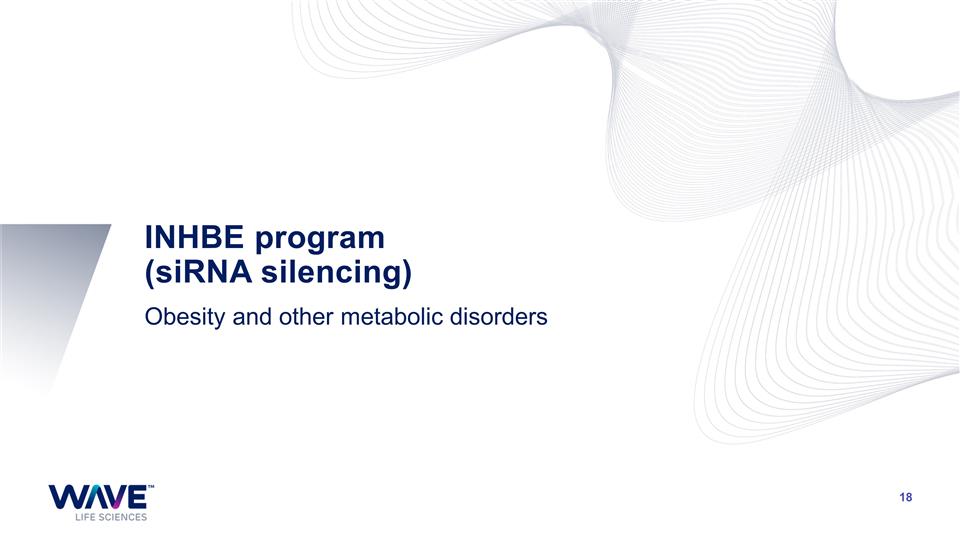 INHBE program
(siRNA silencing)

Obesity and other metabolic disorders

WAVE™
LIFE SCIENCES

18